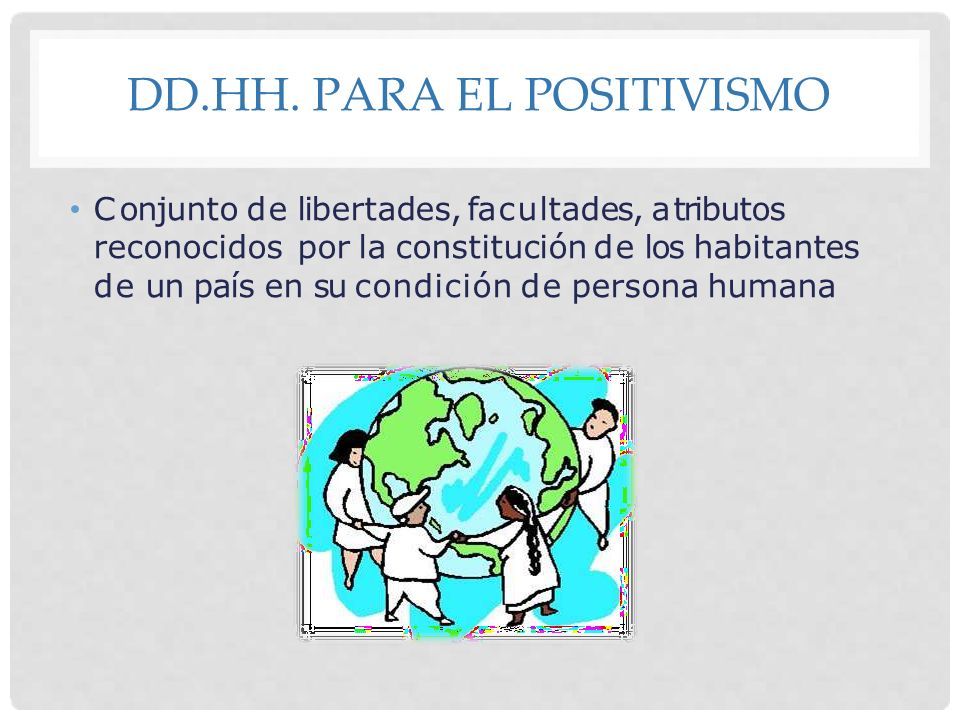 DD.HH. PARA EL POSITIVISMO

• Conjunto de libertades, facultades, atributos reconocidos por la constitución de los habitantes de un país en su condición de persona humana